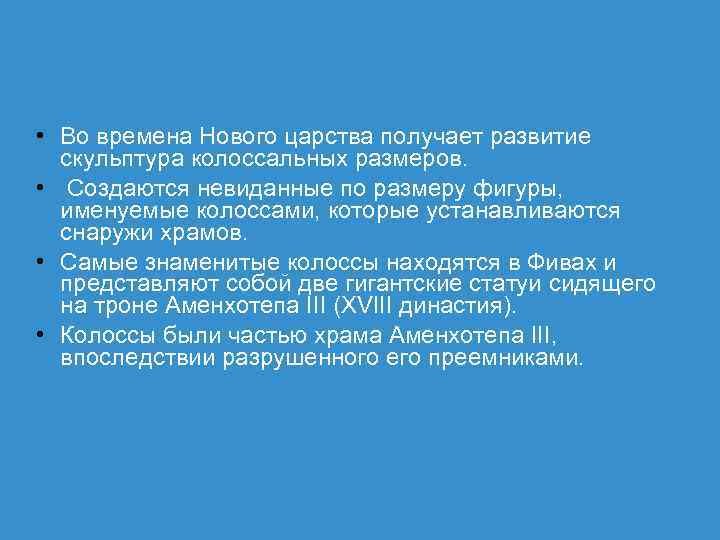 • Во времена Нового царства получает развитие скульптура колоссальных размеров.

• Создаются невиданные по размеру фигуры, именуемые колоссами, которые устанавливаются снаружи храмов.

• Самые знаменитые колоссы находятся в Фивах и представляют собой две гигантские статуи сидящего на троне Аменхотепа III (XVIII династия).

• Колоссы были частью храма Аменхотепа III, впоследствии разрушенного его преемниками.